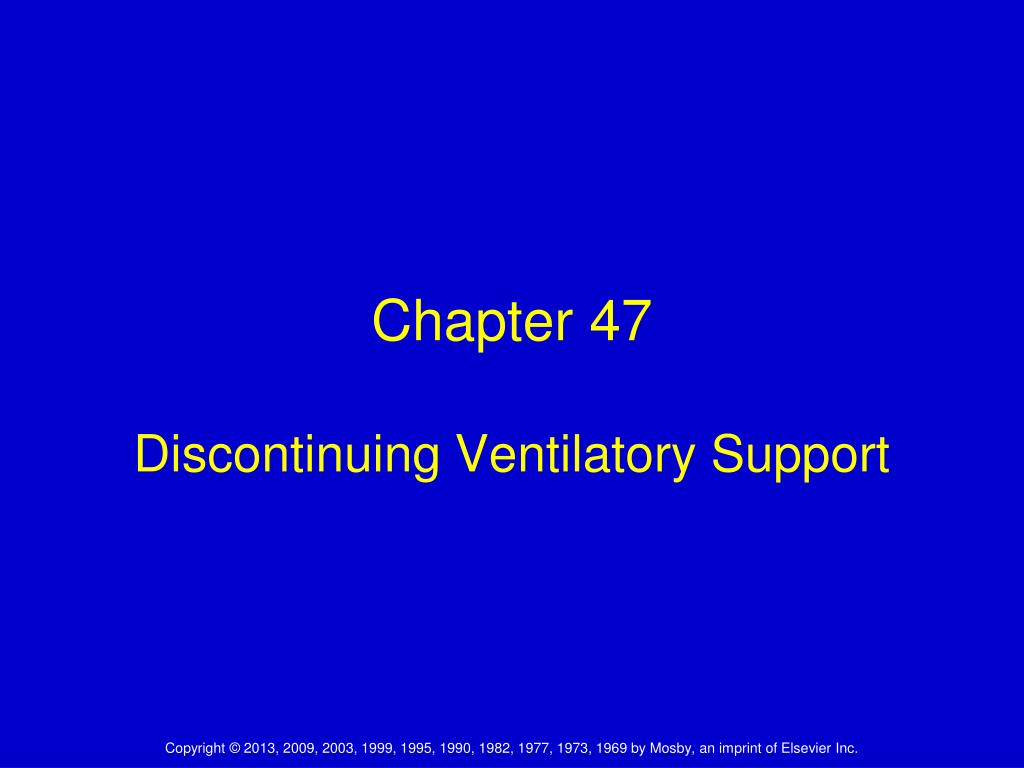 Chapter 47

Discontinuing Ventilatory Support

Copyright © 2013, 2009, 2003, 1999, 1995, 1990, 1982, 1977, 1973, 1969 by Mosby, an imprint of Elsevier Inc.